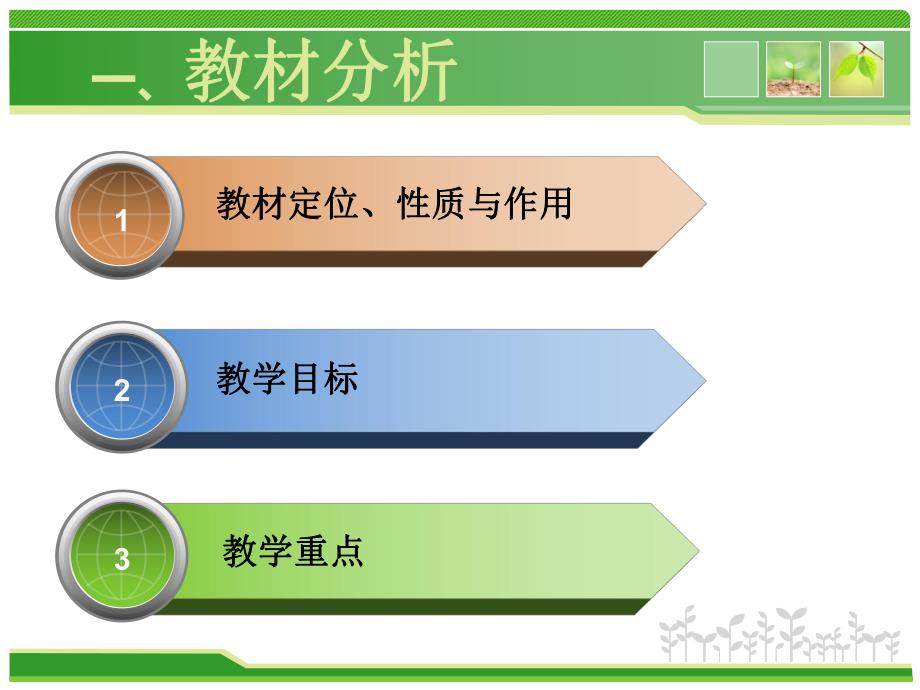 一、教材分析

1 教材定位、性质与作用

2 教学目标

3 教学重点